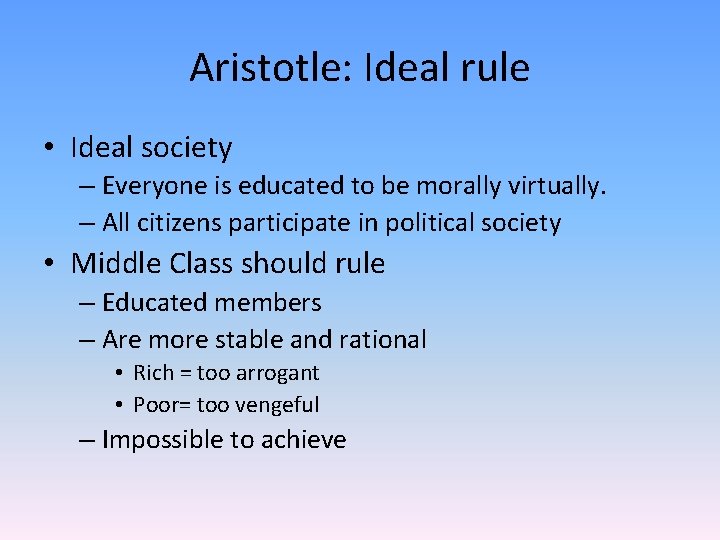 Aristotle: Ideal rule

• Ideal society
– Everyone is educated to be morally virtually.
– All citizens participate in political society
• Middle Class should rule
– Educated members
– Are more stable and rational
• Rich = too arrogant
• Poor= too vengeful
– Impossible to achieve